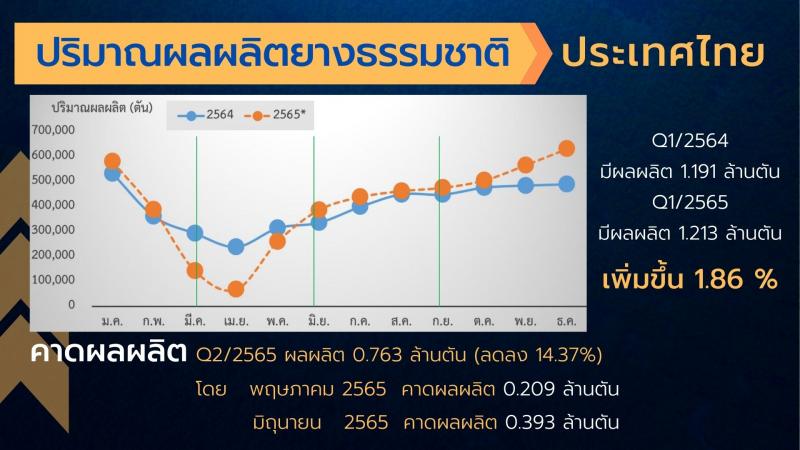 ปริมาณผลผลิตยางธรรมชาติ ประเทศไทย

ปริมาณผลผลิต (ตัน)

2564 2565*

700,000
600,000
500,000
400,000
300,000
200,000
100,000
0

ม.ค. ก.พ. มี.ค. เม.ย. พ.ค. มิ.ย. ก.ค. ส.ค. ก.ย. ต.ค. พ.ย. ธ.ค.

Q1/2564
มีผลผลิต 1.191 ล้านตัน
Q1/2565
มีผลผลิต 1.213 ล้านตัน
เพิ่มขึ้น 1.86 %

คาดผลผลิต Q2/2565 ผลผลิต 0.763 ล้านตัน (ลดลง 14.37%)
โดย พฤษภาคม 2565 คาดผลผลิต 0.209 ล้านตัน
มิถุนายน 2565 คาดผลผลิต 0.393 ล้านตัน